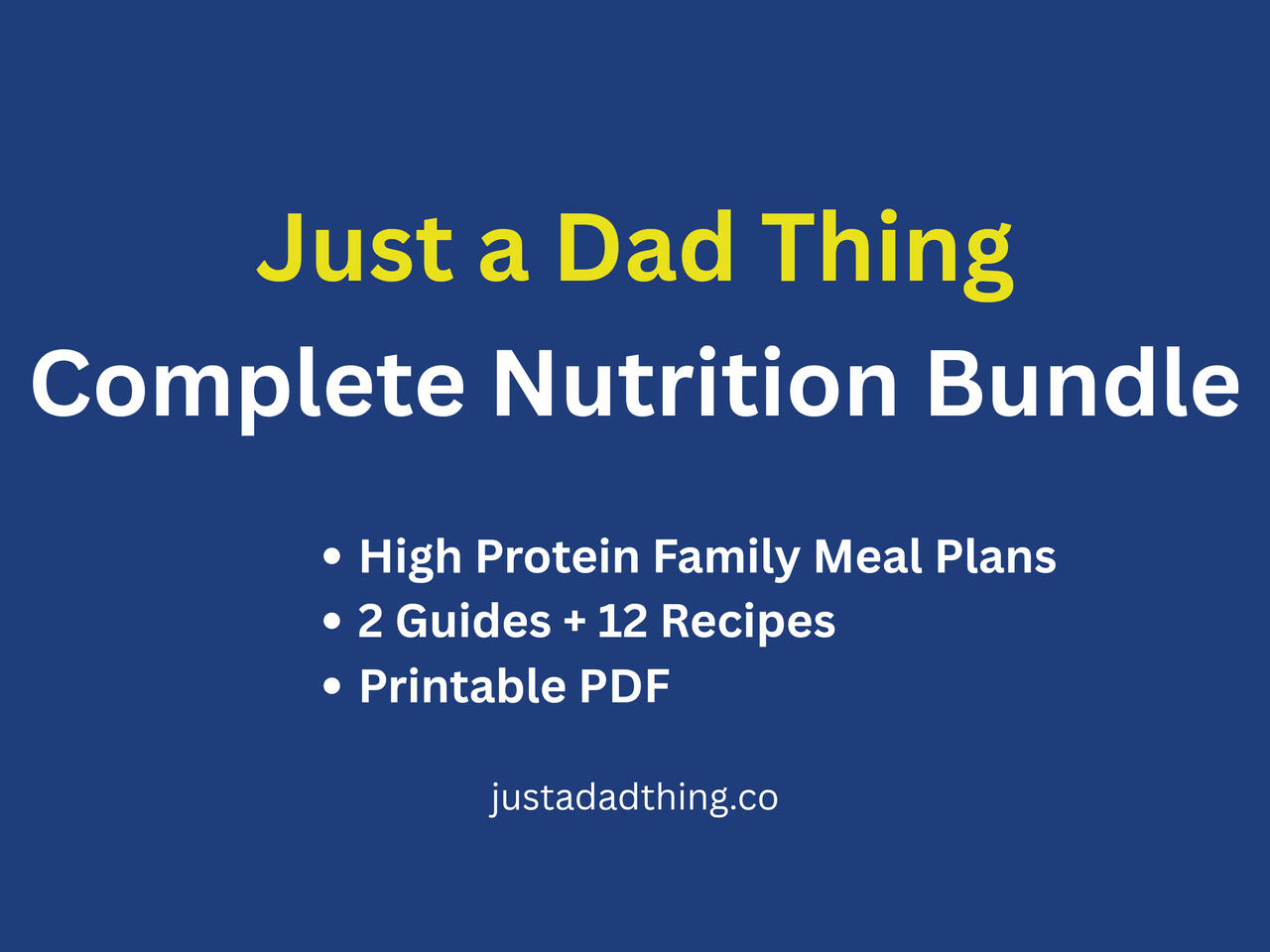 Just a Dad Thing
Complete Nutrition Bundle

• High Protein Family Meal Plans
• 2 Guides + 12 Recipes
• Printable PDF

justadadthing.co